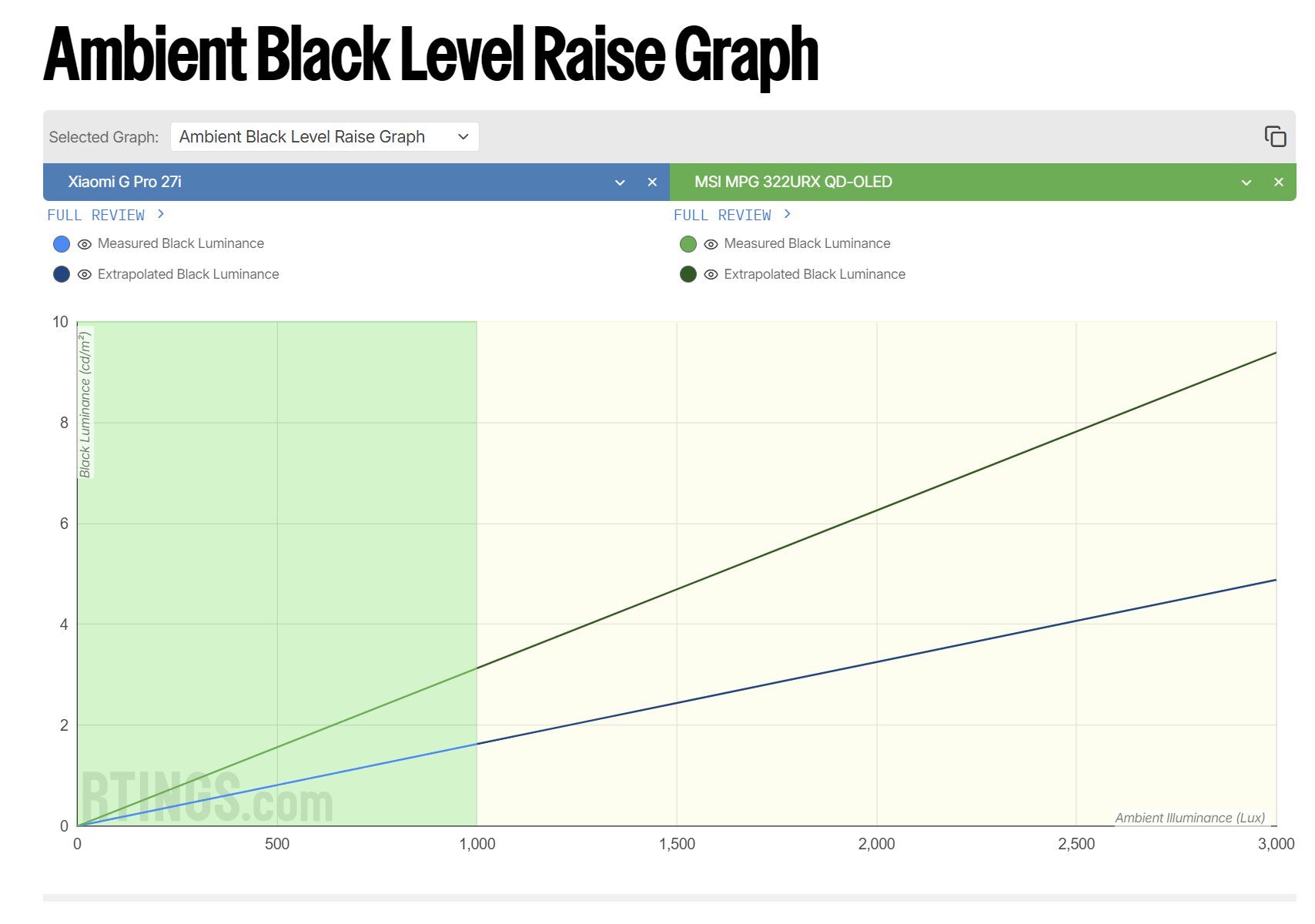 Ambient Black Level Raise Graph

Selected Graph: Ambient Black Level Raise Graph

Xiaomi G Pro 27i

FULL REVIEW >

Measured Black Luminance

Extrapolated Black Luminance

MSI MPG 322URX QD-OLED

FULL REVIEW >

Measured Black Luminance

Extrapolated Black Luminance

Black Luminance ($cd/m^2$)

10
8
6
4
2
0

RTINGS.com

Ambient Illuminance (Lux)

0 500 1,000 1,500 2,000 2,500 3,000